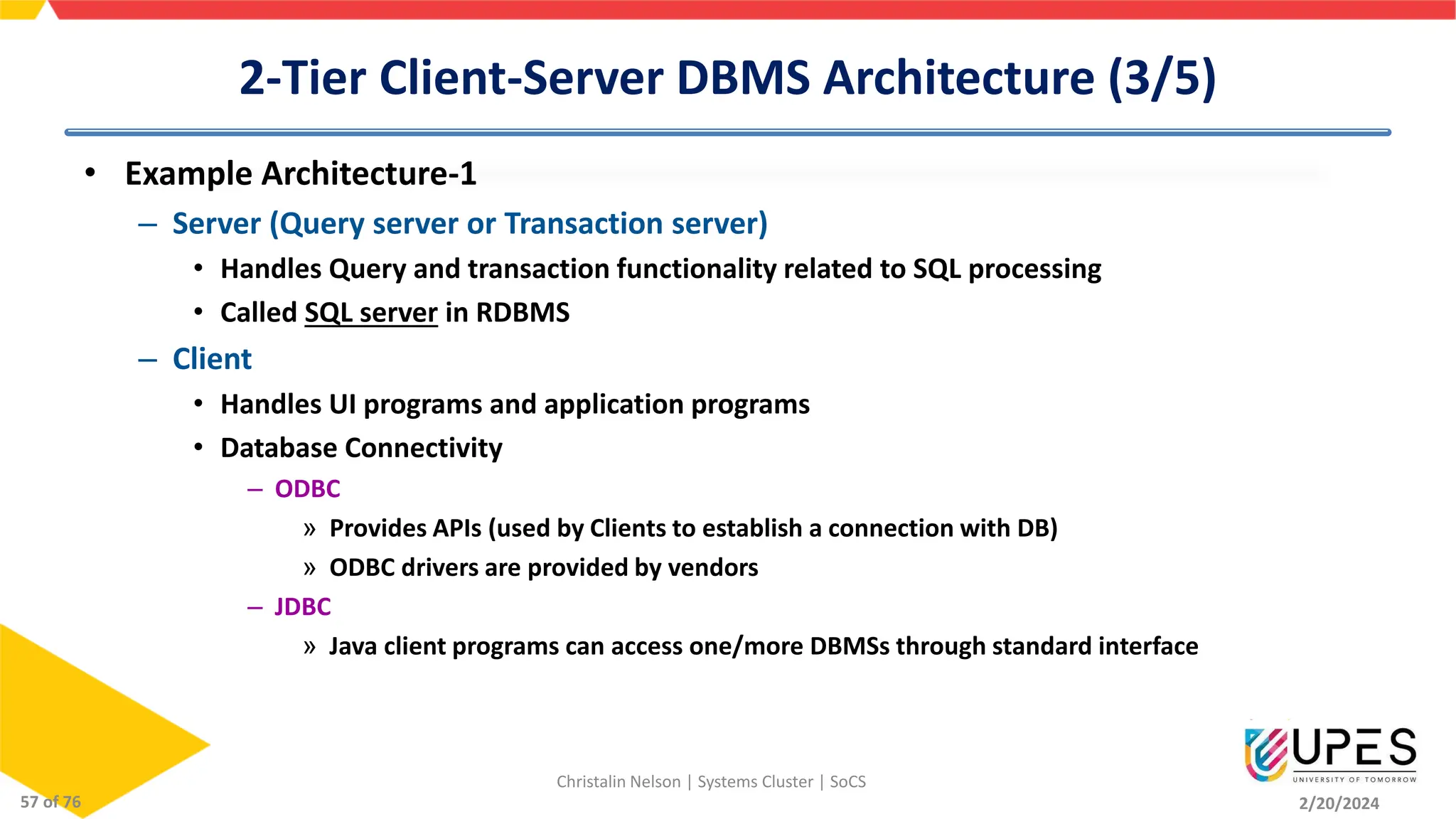 2-Tier Client-Server DBMS Architecture (3/5)

• Example Architecture-1

– Server (Query server or Transaction server)

• Handles Query and transaction functionality related to SQL processing

• Called SQL server in RDBMS

– Client

• Handles UI programs and application programs

• Database Connectivity

– ODBC

» Provides APIs (used by Clients to establish a connection with DB)

» ODBC drivers are provided by vendors

– JDBC

» Java client programs can access one/more DBMSs through standard interface

57 of 76

Christalin Nelson | Systems Cluster | SoCS

UPES
UNIVERSITY OF TOMORROW

2/20/2024